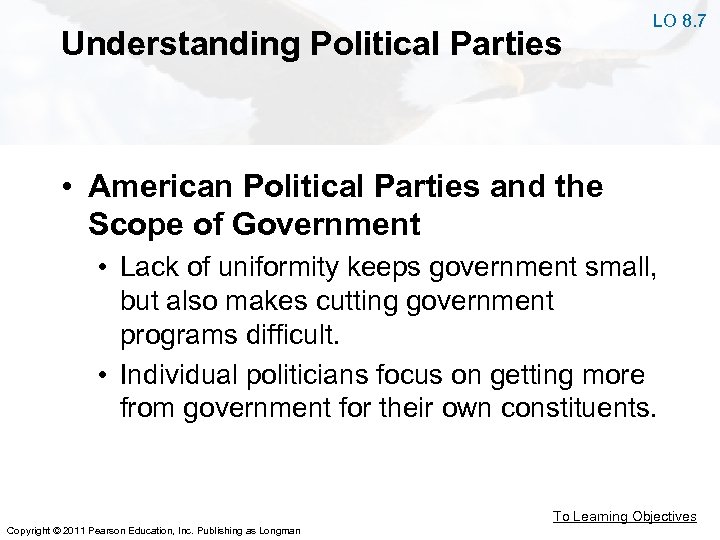 LO 8.7

Understanding Political Parties

• American Political Parties and the Scope of Government
  • Lack of uniformity keeps government small, but also makes cutting government programs difficult.
  • Individual politicians focus on getting more from government for their own constituents.

To Learning Objectives

Copyright © 2011 Pearson Education, Inc. Publishing as Longman